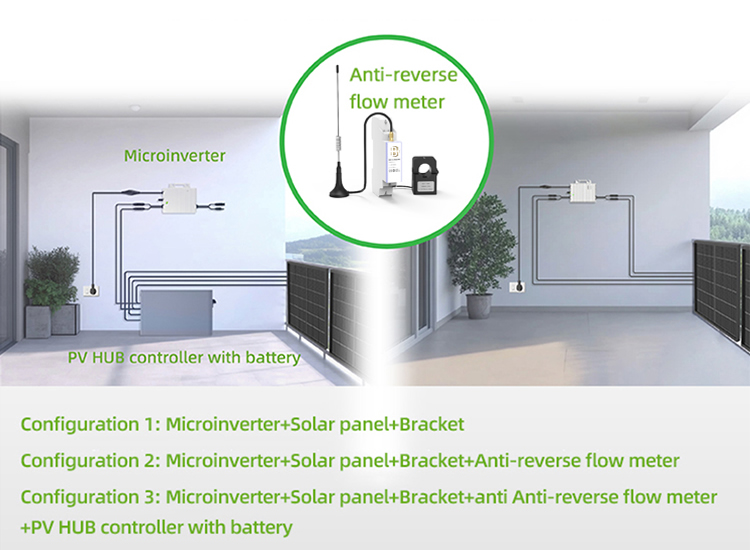 Anti-reverse flow meter

Microinverter

PV HUB controller with battery

Configuration 1: Microinverter+Solar panel+Bracket

Configuration 2: Microinverter+Solar panel+Bracket+Anti-reverse flow meter

Configuration 3: Microinverter+Solar panel+Bracket+anti Anti-reverse flow meter +PV HUB controller with battery